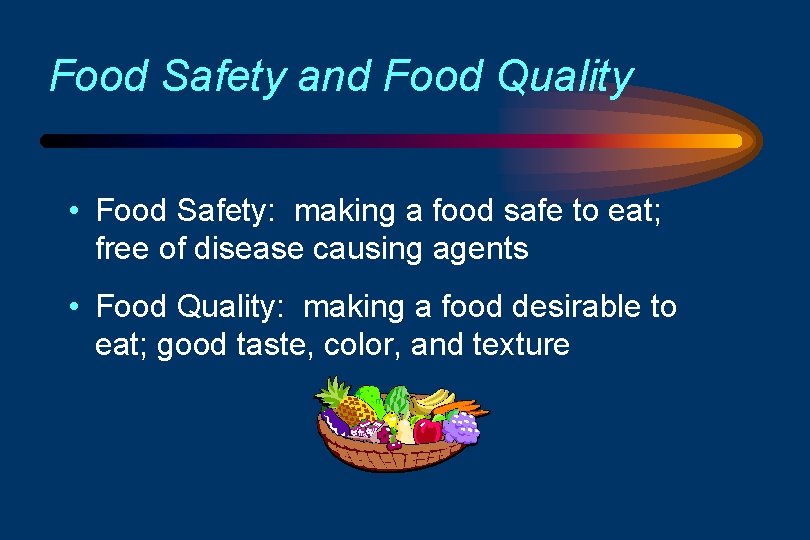 Food Safety and Food Quality

• Food Safety: making a food safe to eat; free of disease causing agents

• Food Quality: making a food desirable to eat; good taste, color, and texture